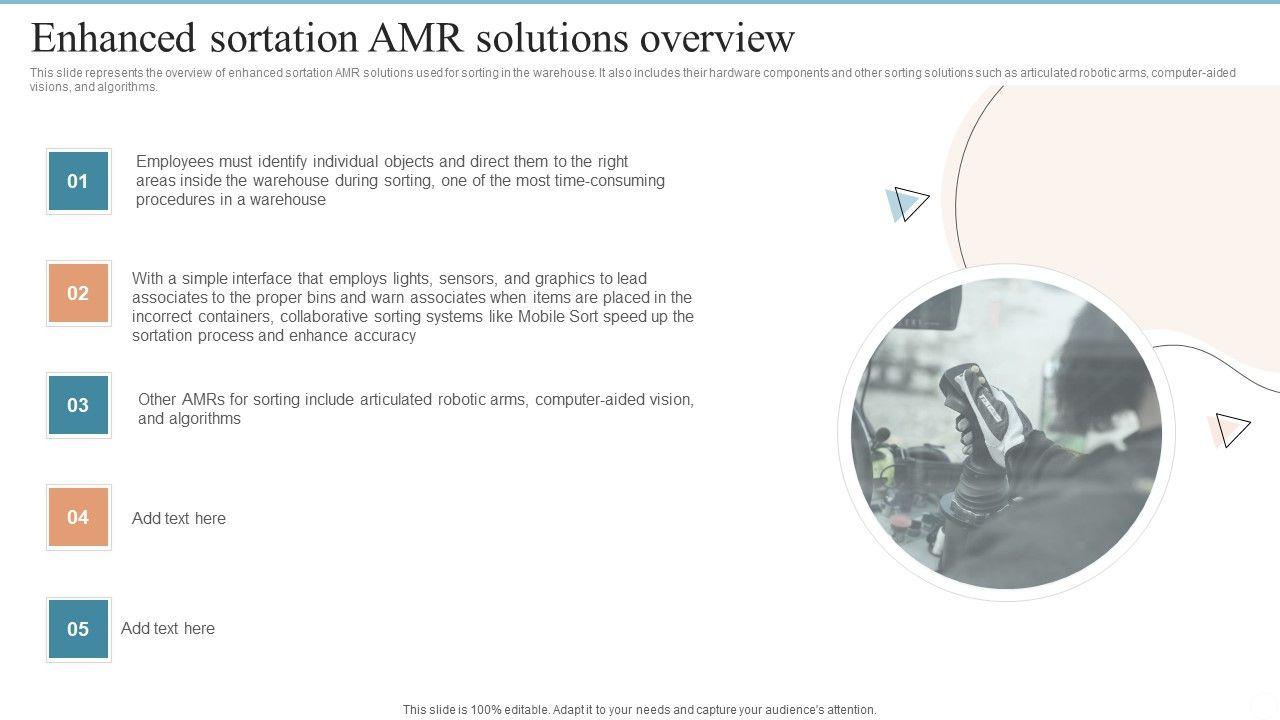 Enhanced sortation AMR solutions overview

This slide represents the overview of enhanced sortation AMR solutions used for sorting in the warehouse. It also includes their hardware components and other sorting solutions such as articulated robotic arms, computer-aided visions, and algorithms.

01

Employees must identify individual objects and direct them to the right areas inside the warehouse during sorting, one of the most time-consuming procedures in a warehouse

02

With a simple interface that employs lights, sensors, and graphics to lead associates to the proper bins and warn associates when items are placed in the incorrect containers, collaborative sorting systems like Mobile Sort speed up the sortation process and enhance accuracy

03

Other AMRs for sorting include articulated robotic arms, computer-aided vision, and algorithms

04

Add text here

05

Add text here

This slide is 100% editable. Adapt it to your needs and capture your audience's attention.